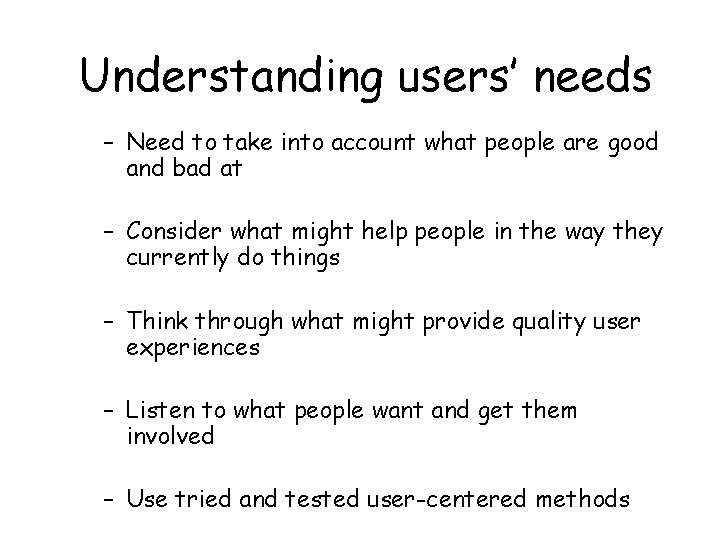 Understanding users' needs

– Need to take into account what people are good and bad at

– Consider what might help people in the way they currently do things

– Think through what might provide quality user experiences

– Listen to what people want and get them involved

– Use tried and tested user-centered methods